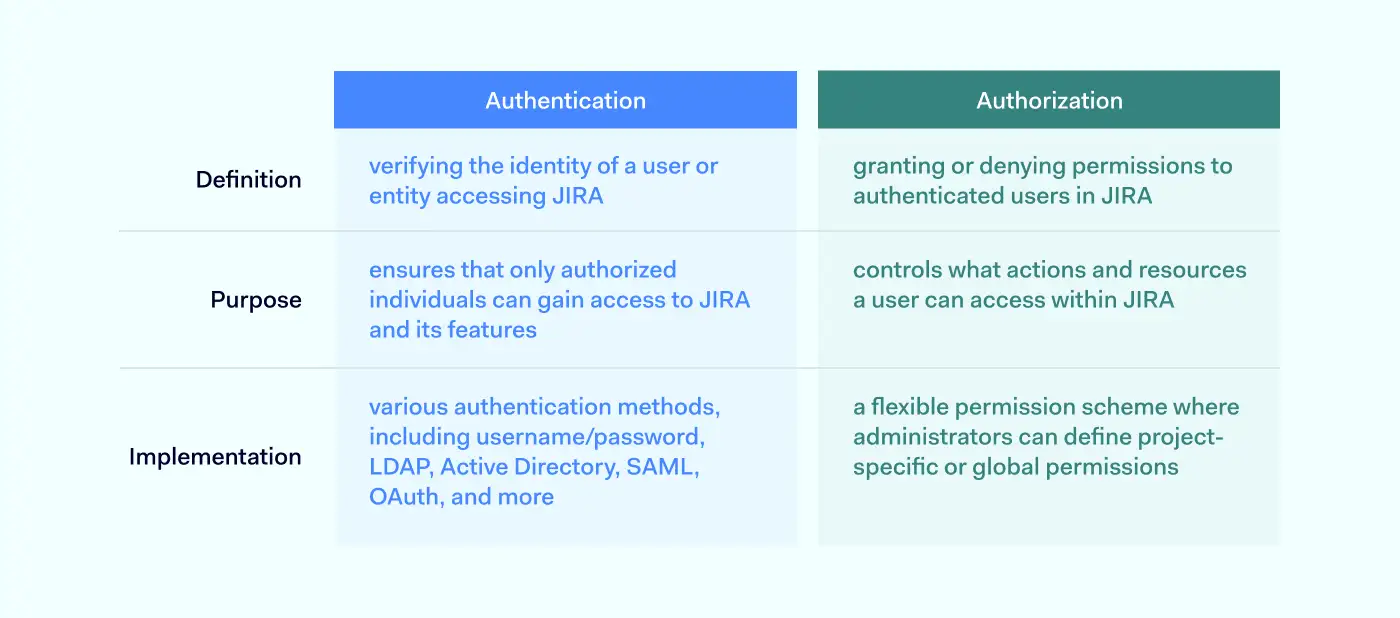 | | Authentication | Authorization |
|---|---|---|
| Definition | verifying the identity of a user or entity accessing JIRA | granting or denying permissions to authenticated users in JIRA |
| Purpose | ensures that only authorized individuals can gain access to JIRA and its features | controls what actions and resources a user can access within JIRA |
| Implementation | various authentication methods, including username/password, LDAP, Active Directory, SAML, OAuth, and more | a flexible permission scheme where administrators can define project-specific or global permissions |